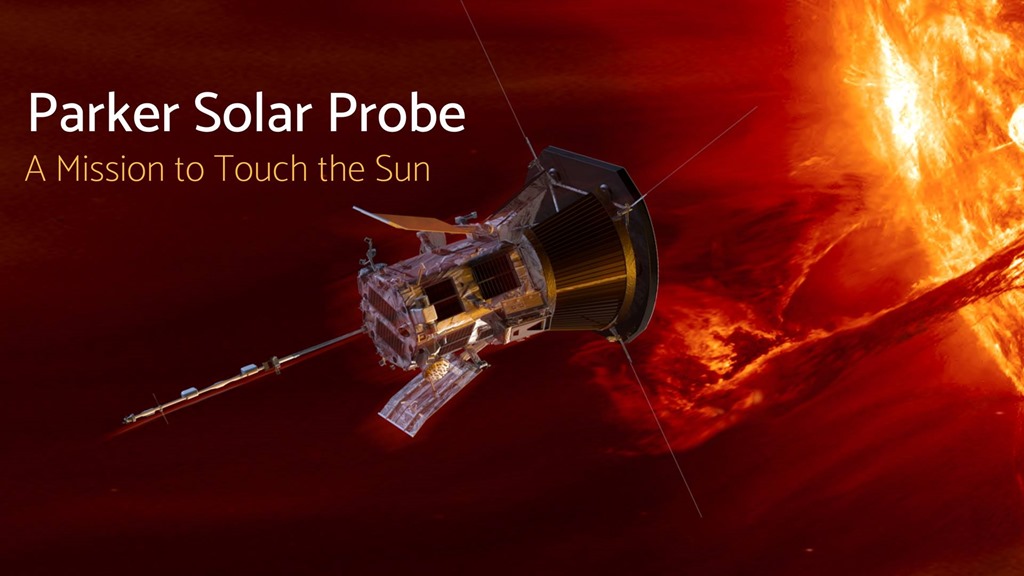 Parker Solar Probe
A Mission to Touch the Sun